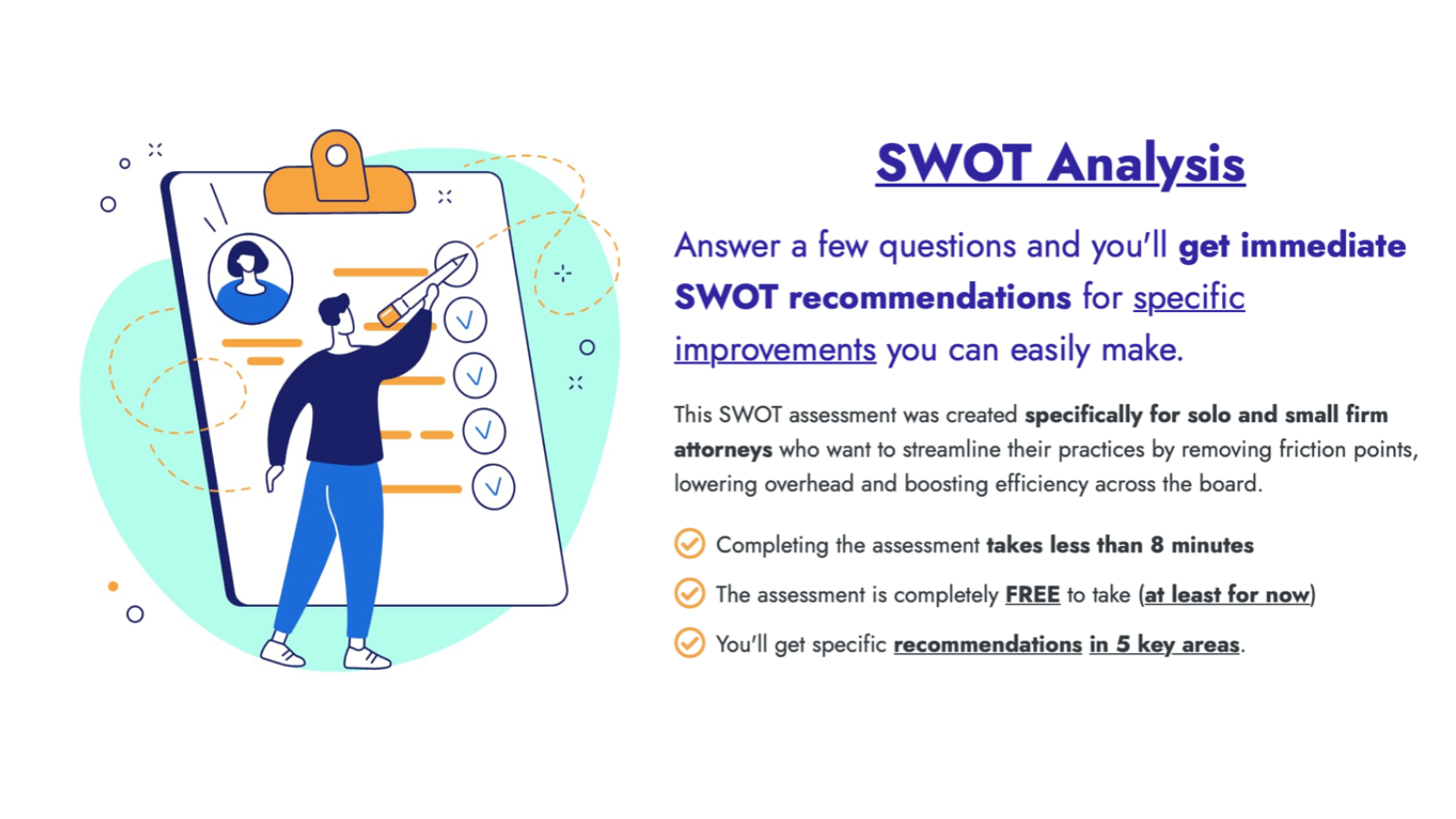 SWOT Analysis

Answer a few questions and you'll get immediate SWOT recommendations for specific improvements you can easily make.

This SWOT assessment was created specifically for solo and small firm attorneys who want to streamline their practices by removing friction points, lowering overhead and boosting efficiency across the board.

Completing the assessment takes less than 8 minutes

The assessment is completely FREE to take (at least for now)

You'll get specific recommendations in 5 key areas.